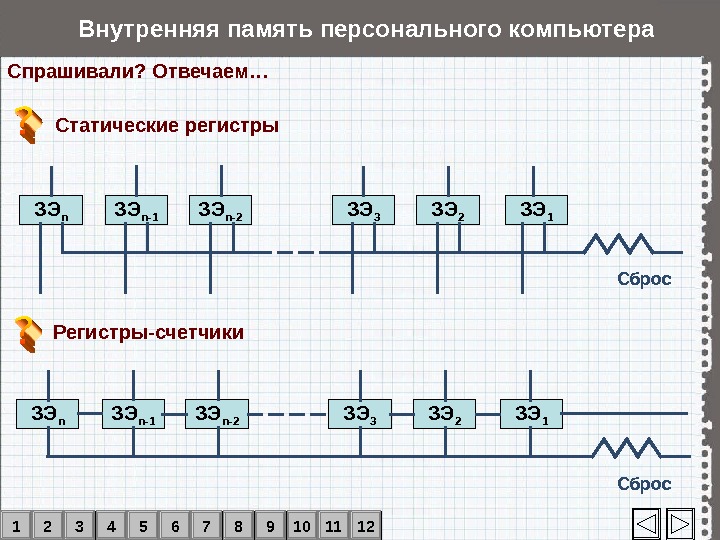 Внутренняя память персонального компьютера

Спрашивали? Отвечаем…

Статические регистры

$ЗЭ_n$ $ЗЭ_{n-1}$ $ЗЭ_{n-2}$ $ЗЭ_3$ $ЗЭ_2$ $ЗЭ_1$

Сброс

Регистры-счетчики

$ЗЭ_n$ $ЗЭ_{n-1}$ $ЗЭ_{n-2}$ $ЗЭ_3$ $ЗЭ_2$ $ЗЭ_1$

Сброс

1 2 3 4 5 6 7 8 9 10 11 12